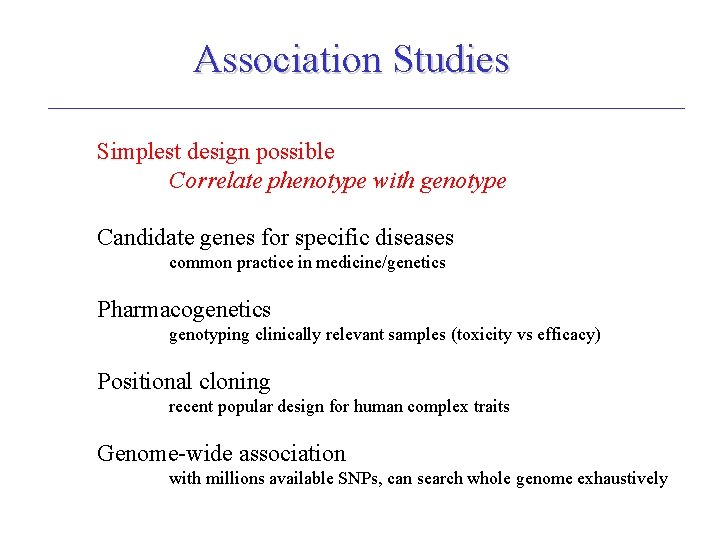 Association Studies

Simplest design possible
Correlate phenotype with genotype

Candidate genes for specific diseases
common practice in medicine/genetics

Pharmacogenetics
genotyping clinically relevant samples (toxicity vs efficacy)

Positional cloning
recent popular design for human complex traits

Genome-wide association
with millions available SNPs, can search whole genome exhaustively